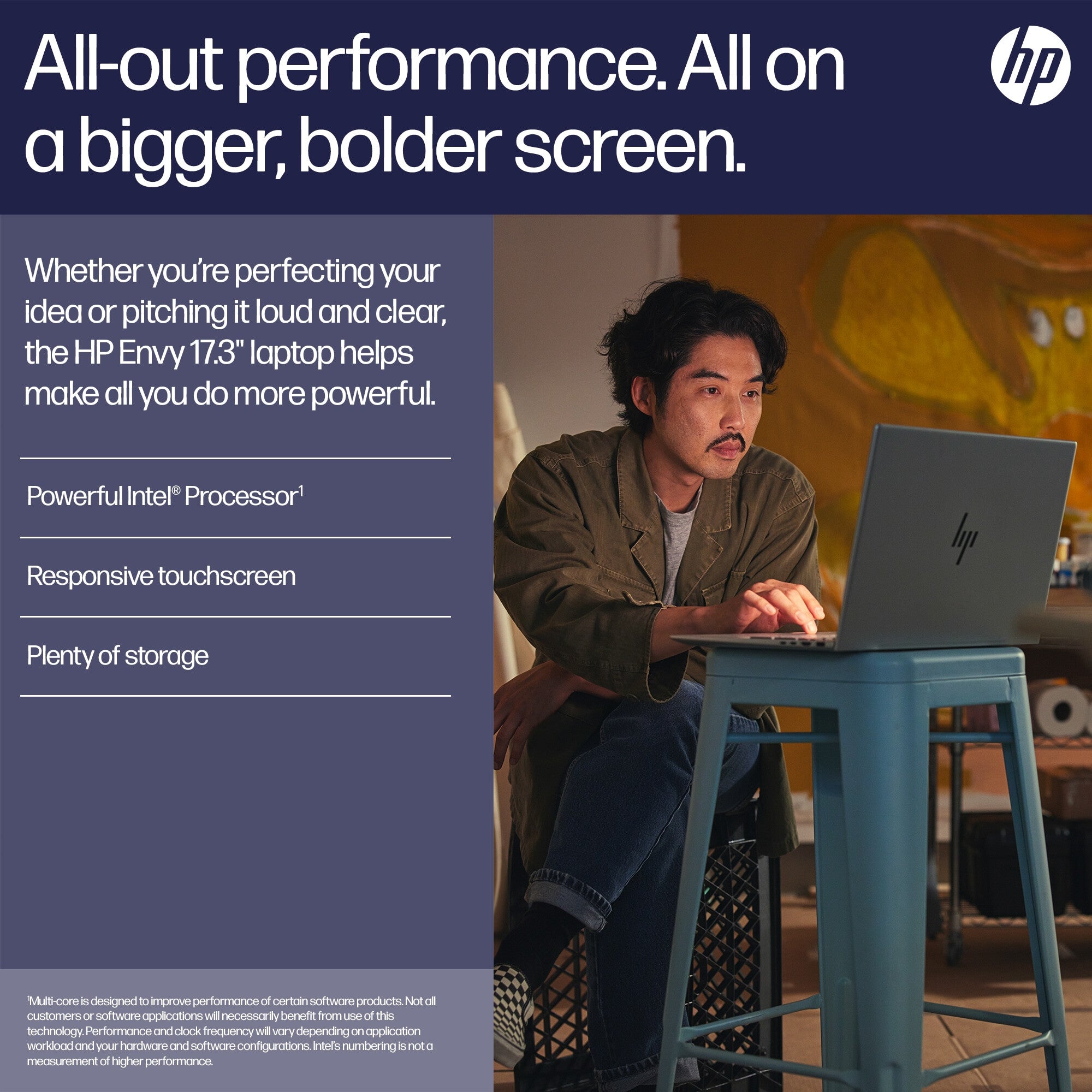 All-out performance. All on a bigger, bolder screen.

hp

Whether you're perfecting your idea or pitching it loud and clear, the HP Envy 17.3" laptop helps make all you do more powerful.

Powerful Intel® Processor$^1$

Responsive touchscreen

Plenty of storage

$^1$Multi-core is designed to improve performance of certain software products. Not all customers or software applications will necessarily benefit from use of this technology. Performance and clock frequency will vary depending on application workload and your hardware and software configurations. Intel's numbering is not a measurement of higher performance.

hp